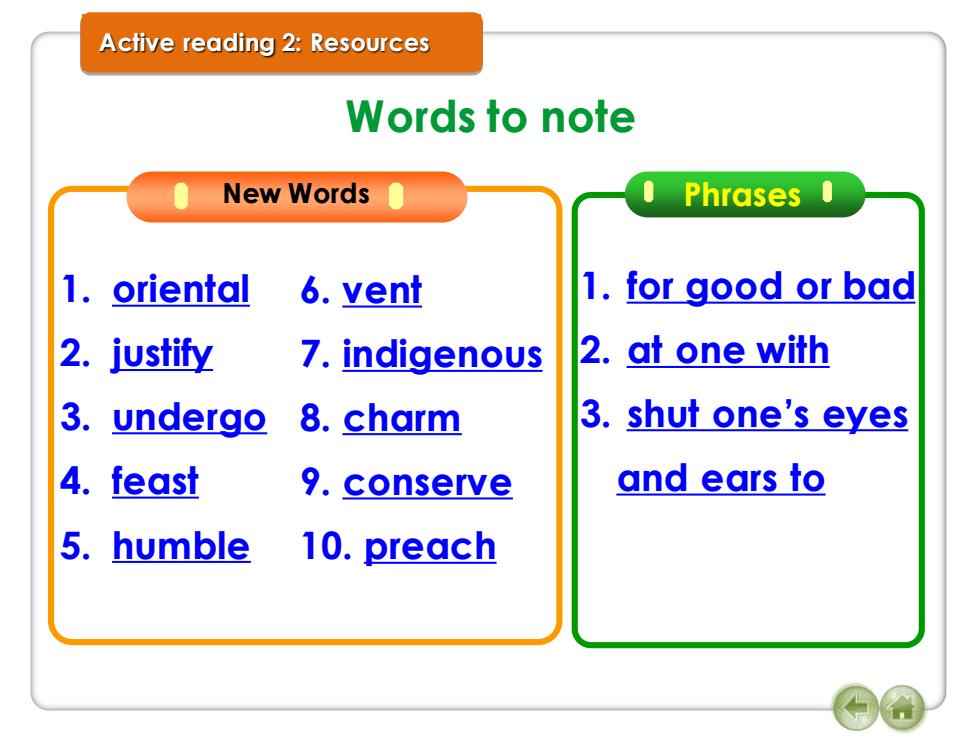 Active reading 2: Resources

Words to note

New Words

1. oriental
2. justify
3. undergo
4. feast
5. humble

6. vent
7. indigenous
8. charm
9. conserve
10. preach

Phrases

1. for good or bad
2. at one with
3. shut one's eyes and ears to